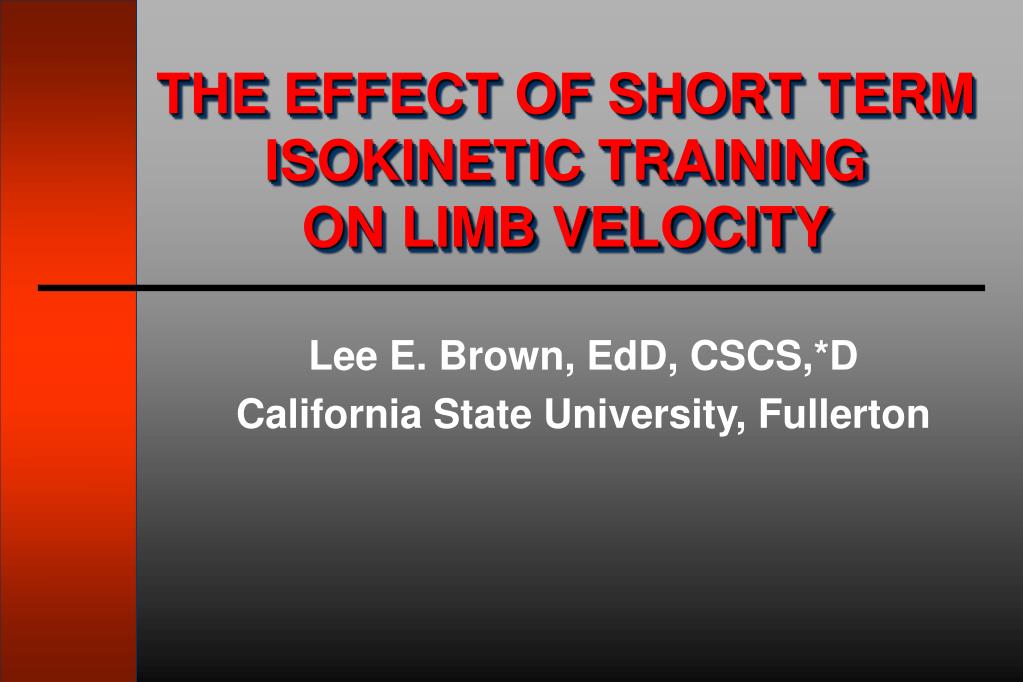 THE EFFECT OF SHORT TERM ISOKINETIC TRAINING ON LIMB VELOCITY

Lee E. Brown, EdD, CSCS,*D
California State University, Fullerton